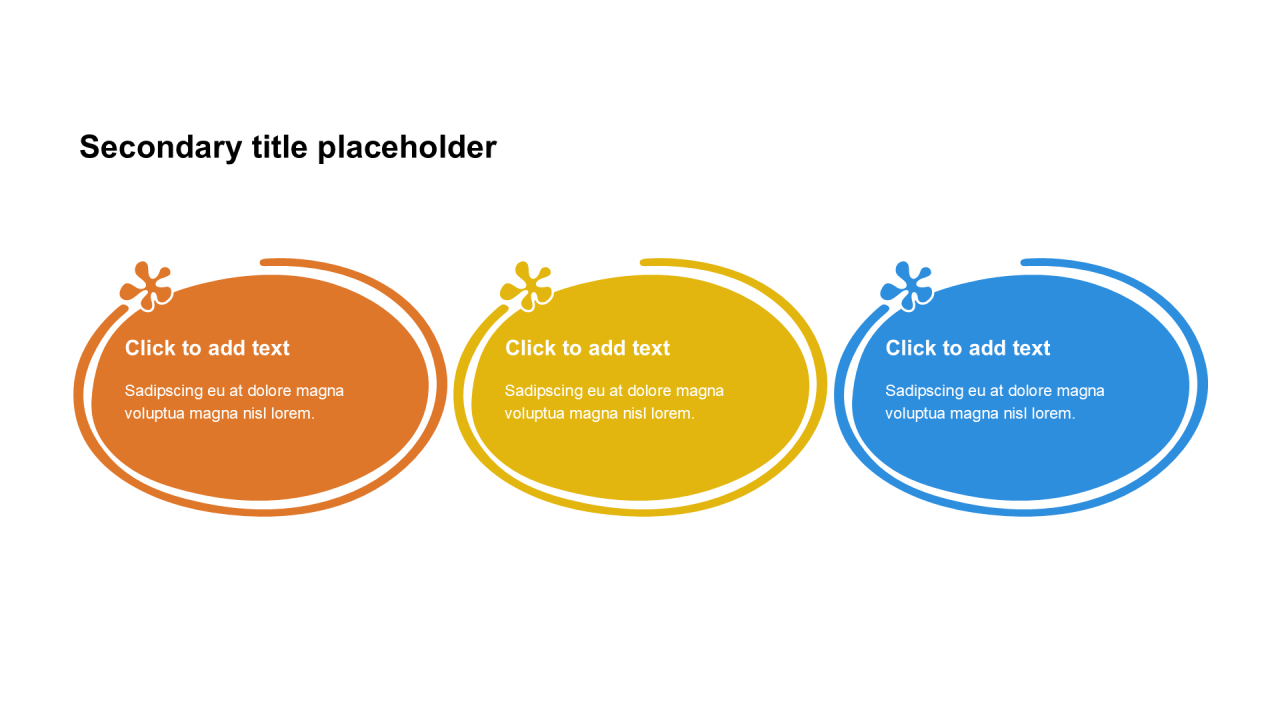 Secondary title placeholder

Click to add text

Sadipscing eu at dolore magna voluptua magna nisl lorem.

Click to add text

Sadipscing eu at dolore magna voluptua magna nisl lorem.

Click to add text

Sadipscing eu at dolore magna voluptua magna nisl lorem.